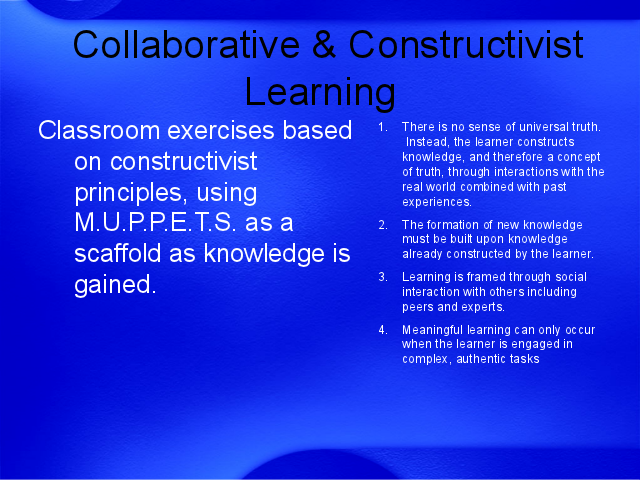 Collaborative & Constructivist Learning

Classroom exercises based on constructivist principles, using M.U.P.P.E.T.S. as a scaffold as knowledge is gained.

1. There is no sense of universal truth. Instead, the learner constructs knowledge, and therefore a concept of truth, through interactions with the real world combined with past experiences.

2. The formation of new knowledge must be built upon knowledge already constructed by the learner.

3. Learning is framed through social interaction with others including peers and experts.

4. Meaningful learning can only occur when the learner is engaged in complex, authentic tasks